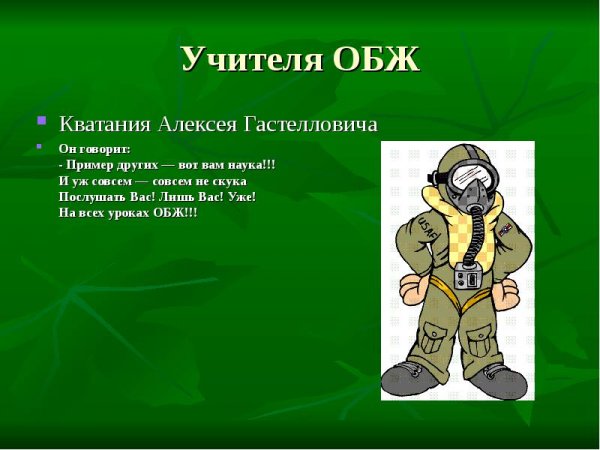 Учителя ОБЖ

Кватания Алексея Гастелловича

Он говорит:
- Пример других — вот вам наука!!!
И уж совсем — совсем не скука
Послушать Вас! Лишь Вас! Уже!
На всех уроках ОБЖ!!!

USAF